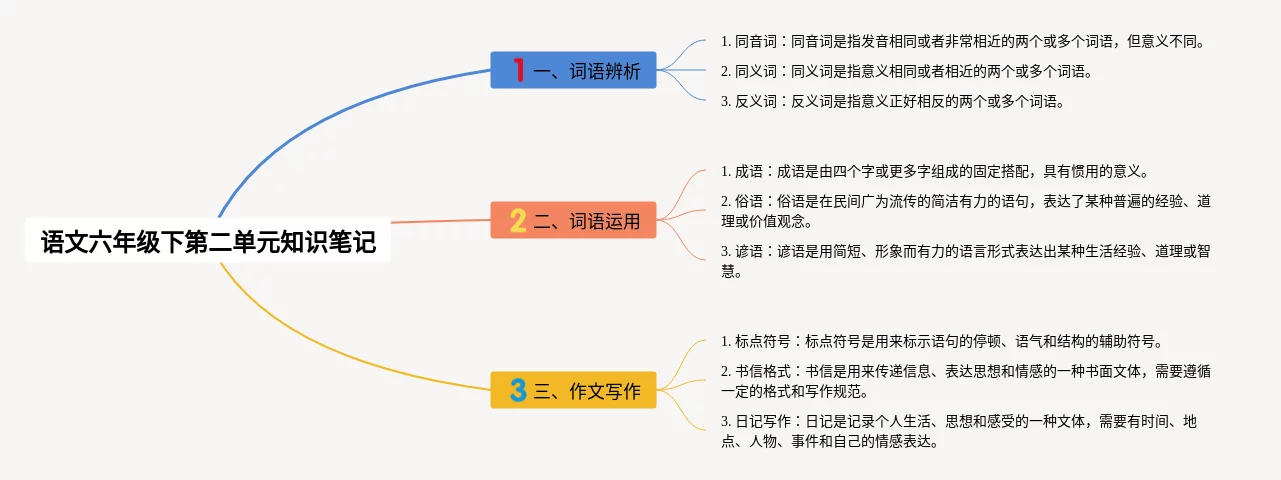 语文六年级下第二单元知识笔记

1 一、词语辨析

1. 同音词：同音词是指发音相同或者非常相近的两个或多个词语，但意义不同。

2. 同义词：同义词是指意义相同或者相近的两个或多个词语。

3. 反义词：反义词是指意义正好相反的两个或多个词语。

2 二、词语运用

1. 成语：成语是由四个字或更多字组成的固定搭配，具有惯用的意义。

2. 俗语：俗语是在民间广为流传的简洁有力的语句，表达了某种普遍的经验、道理或价值观念。

3. 谚语：谚语是用简短、形象而有力的语言形式表达出某种生活经验、道理或智慧。

3 三、作文写作

1. 标点符号：标点符号是用来标示语句的停顿、语气和结构的辅助符号。

2. 书信格式：书信是用来传递信息、表达思想和情感的一种书面文体，需要遵循一定的格式和写作规范。

3. 日记写作：日记是记录个人生活、思想和感受的一种文体，需要有时间、地点、人物、事件和自己的情感表达。